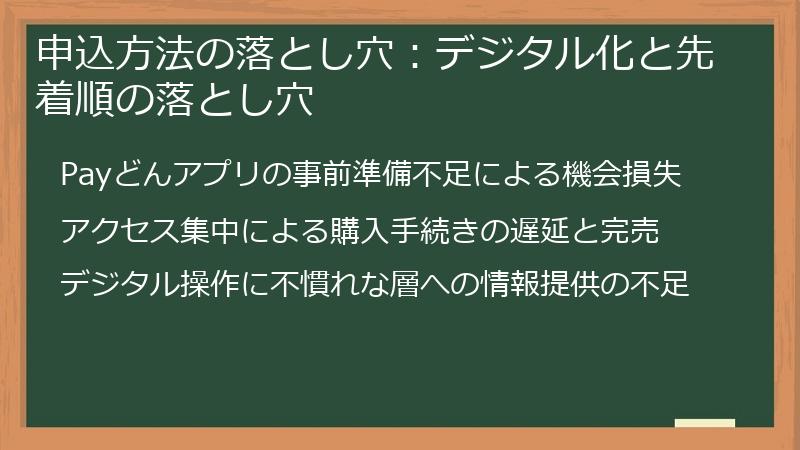 申込方法の落とし穴：デジタル化と先着順の落とし穴

Payどんアプリの事前準備不足による機会損失

アクセス集中による購入手続きの遅延と完売

デジタル操作に不慣れな層への情報提供の不足